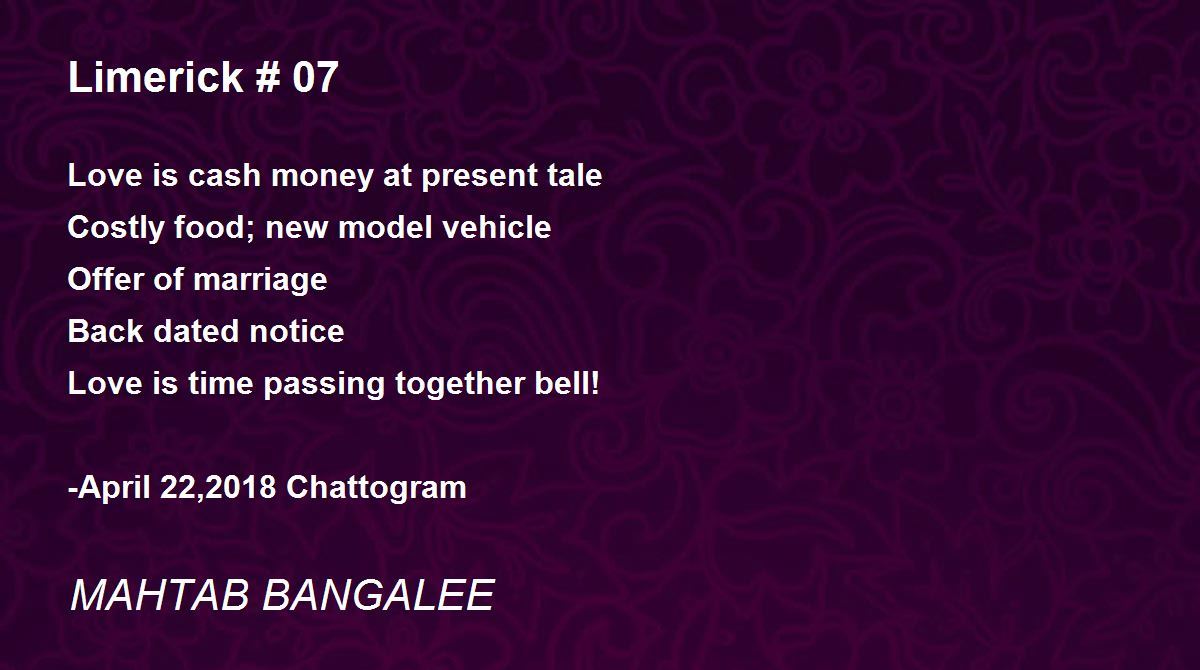 Limerick # 07

Love is cash money at present tale
Costly food; new model vehicle
Offer of marriage
Back dated notice
Love is time passing together bell!

-April 22,2018 Chattogram

MAHTAB BANGALEE